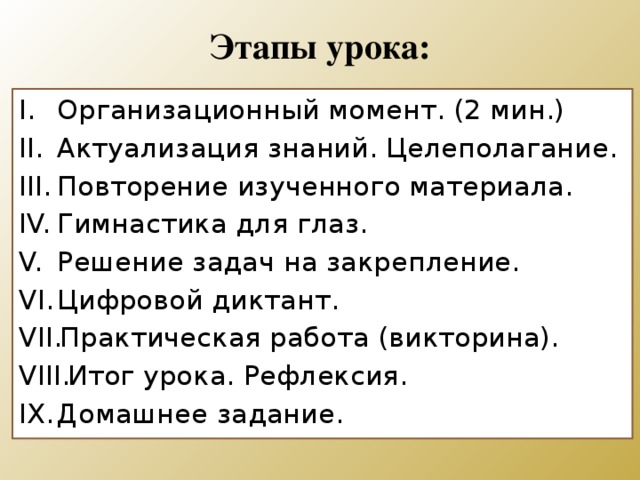 Этапы урока:

I. Организационный момент. (2 мин.)
II. Актуализация знаний. Целеполагание.
III. Повторение изученного материала.
IV. Гимнастика для глаз.
V. Решение задач на закрепление.
VI. Цифровой диктант.
VII. Практическая работа (викторина).
VIII. Итог урока. Рефлексия.
IX. Домашнее задание.